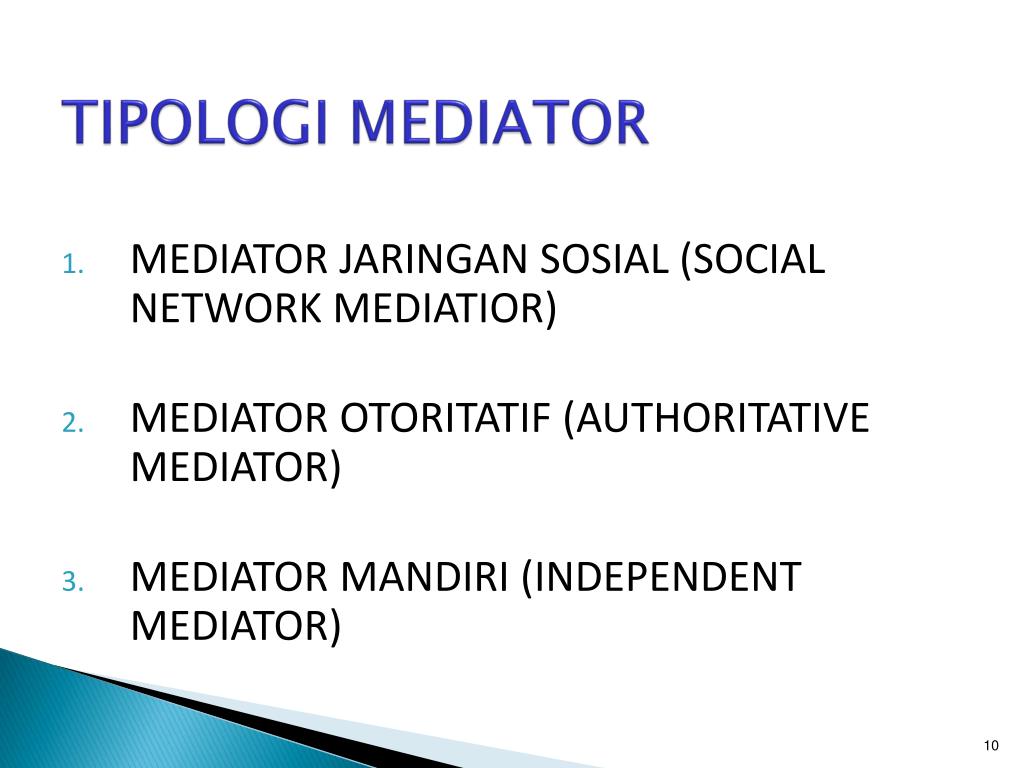 TIPOLOGI MEDIATOR

1. MEDIATOR JARINGAN SOSIAL (SOCIAL NETWORK MEDIATIOR)

2. MEDIATOR OTORITATIF (AUTHORITATIVE MEDIATOR)

3. MEDIATOR MANDIRI (INDEPENDENT MEDIATOR)

10